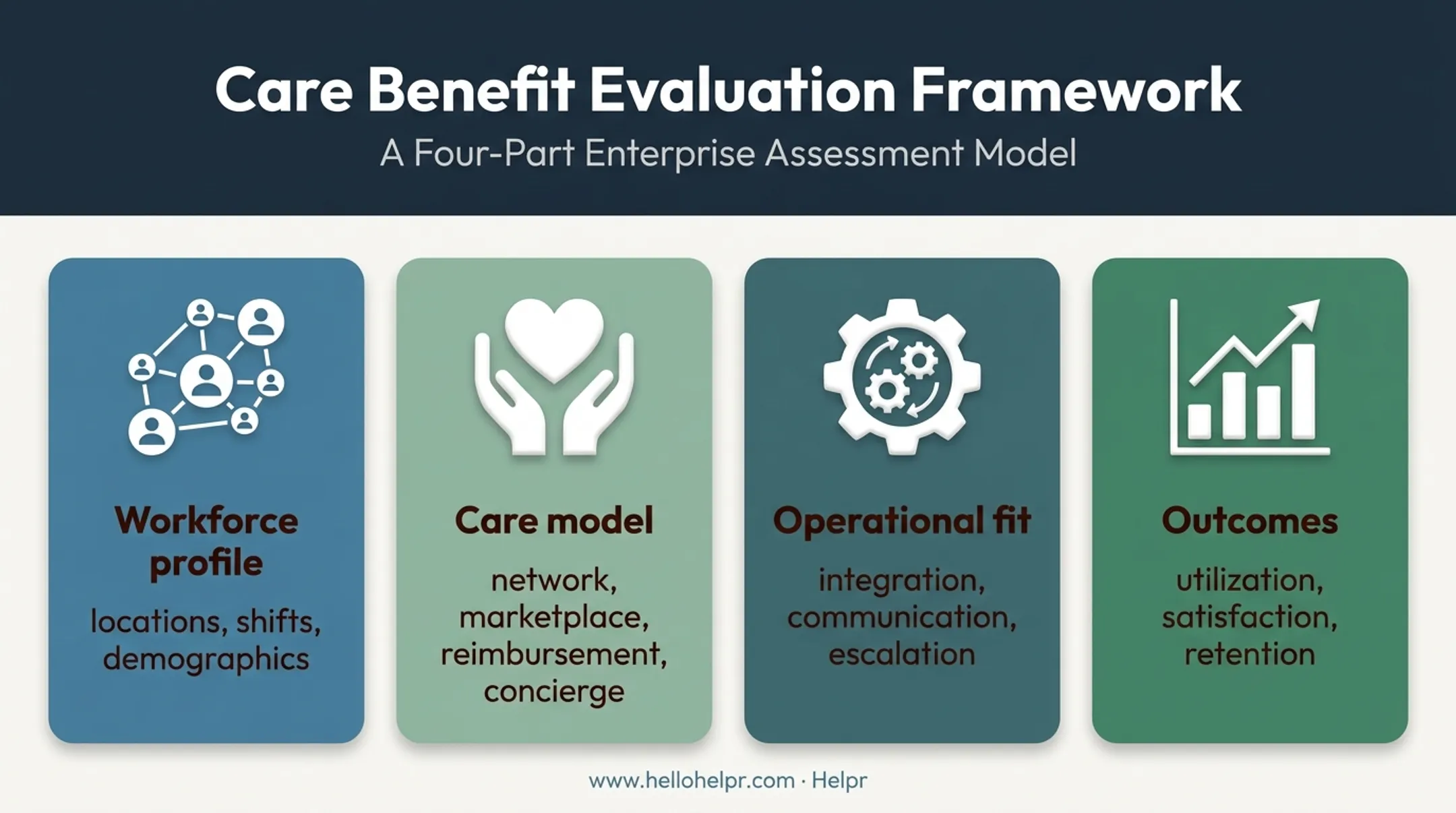 Care Benefit Evaluation Framework

A Four-Part Enterprise Assessment Model

Workforce profile

locations, shifts, demographics

Care model

network, marketplace, reimbursement, concierge

Operational fit

integration, communication, escalation

Outcomes

utilization, satisfaction, retention

www.hellohelpr.com · Helpr